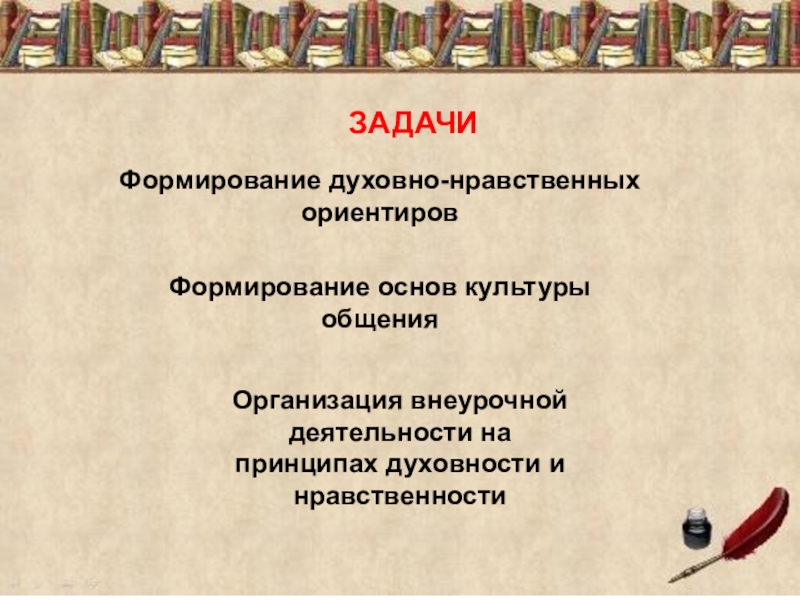 ЗАДАЧИ

Формирование духовно-нравственных ориентиров

Формирование основ культуры общения

Организация внеурочной деятельности на принципах духовности и нравственности